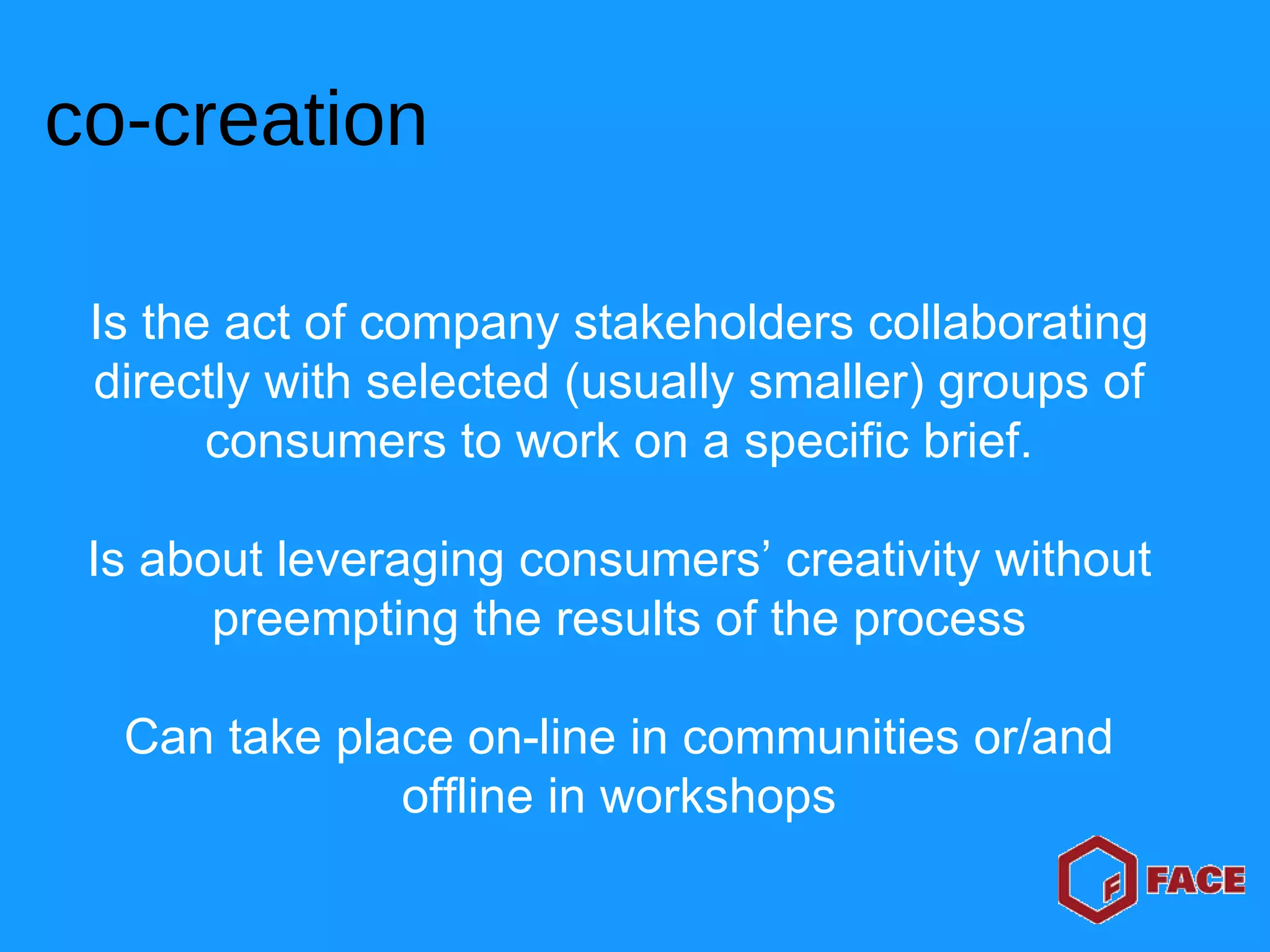 co-creation

Is the act of company stakeholders collaborating directly with selected (usually smaller) groups of consumers to work on a specific brief.

Is about leveraging consumers’ creativity without preempting the results of the process

Can take place on-line in communities or/and offline in workshops

F FACE